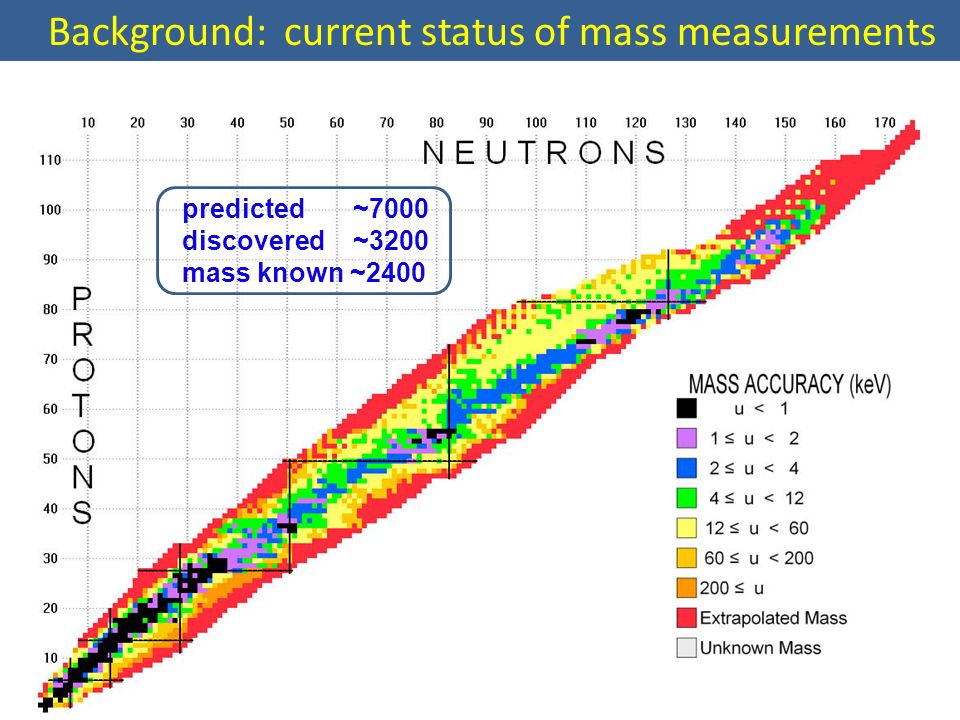 Background: current status of mass measurements

10 20 30 40 50 60 70 80 90 100 110 120 130 140 150 160 170

NEUTRONS

110
100
90
80
70
60
50
40
30
20
10

PROTONS

predicted ~7000
discovered ~3200
mass known ~2400

MASS ACCURACY (keV)
u < 1
1 ≤ u < 2
2 ≤ u < 4
4 ≤ u < 12
12 ≤ u < 60
60 ≤ u < 200
200 ≤ u
Extrapolated Mass
Unknown Mass